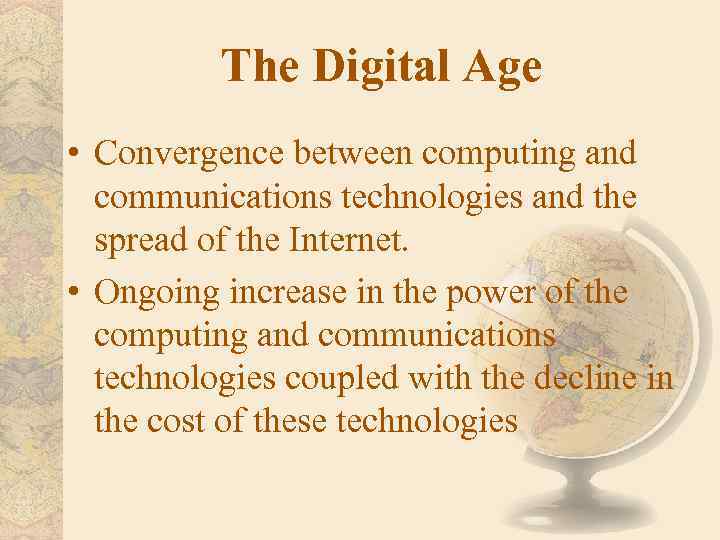 The Digital Age

• Convergence between computing and communications technologies and the spread of the Internet.

• Ongoing increase in the power of the computing and communications technologies coupled with the decline in the cost of these technologies